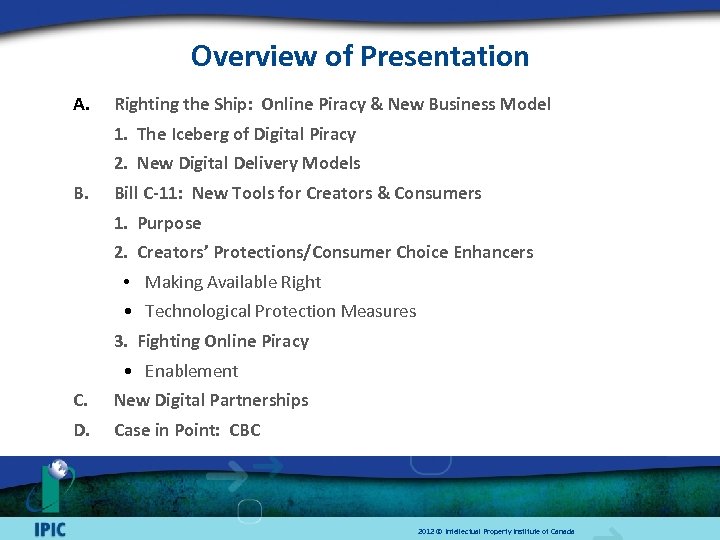 Overview of Presentation

A. Righting the Ship: Online Piracy & New Business Model

1. The Iceberg of Digital Piracy

2. New Digital Delivery Models

B. Bill C-11: New Tools for Creators & Consumers

1. Purpose

2. Creators' Protections/Consumer Choice Enhancers

• Making Available Right

• Technological Protection Measures

3. Fighting Online Piracy

• Enablement

C. New Digital Partnerships

D. Case in Point: CBC

IPIC

2012 © Intellectual Property Institute of Canada